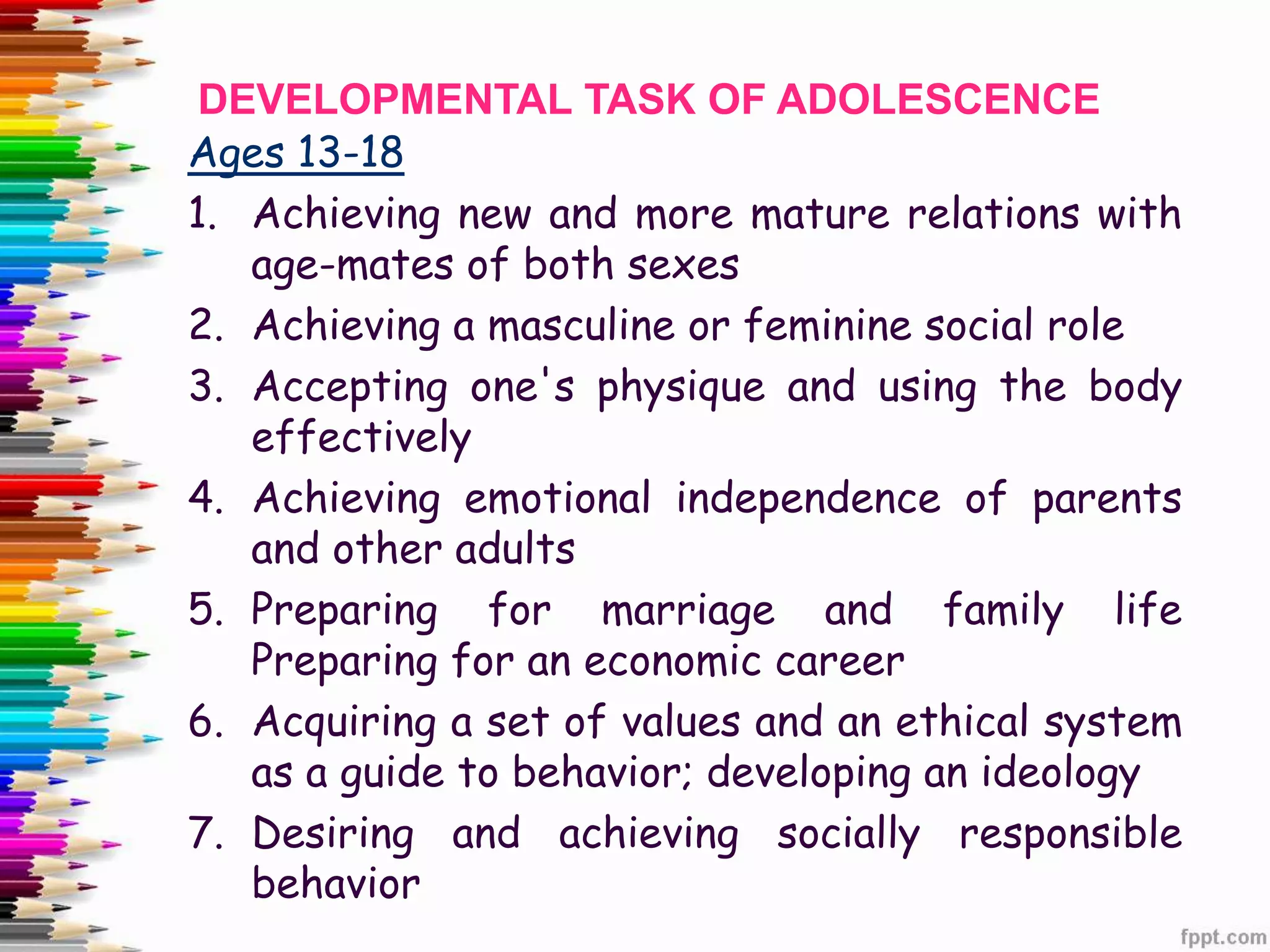 DEVELOPMENTAL TASK OF ADOLESCENCE

Ages 13-18

1. Achieving new and more mature relations with age-mates of both sexes
2. Achieving a masculine or feminine social role
3. Accepting one's physique and using the body effectively
4. Achieving emotional independence of parents and other adults
5. Preparing for marriage and family life Preparing for an economic career
6. Acquiring a set of values and an ethical system as a guide to behavior; developing an ideology
7. Desiring and achieving socially responsible behavior

fppt.com